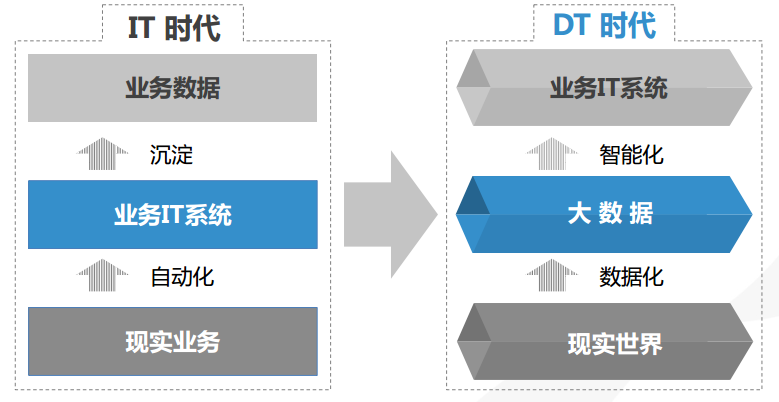 IT 时代

业务数据

沉淀

业务IT系统

自动化

现实业务

DT 时代

业务IT系统

智能化

大 数 据

数据化

现实世界